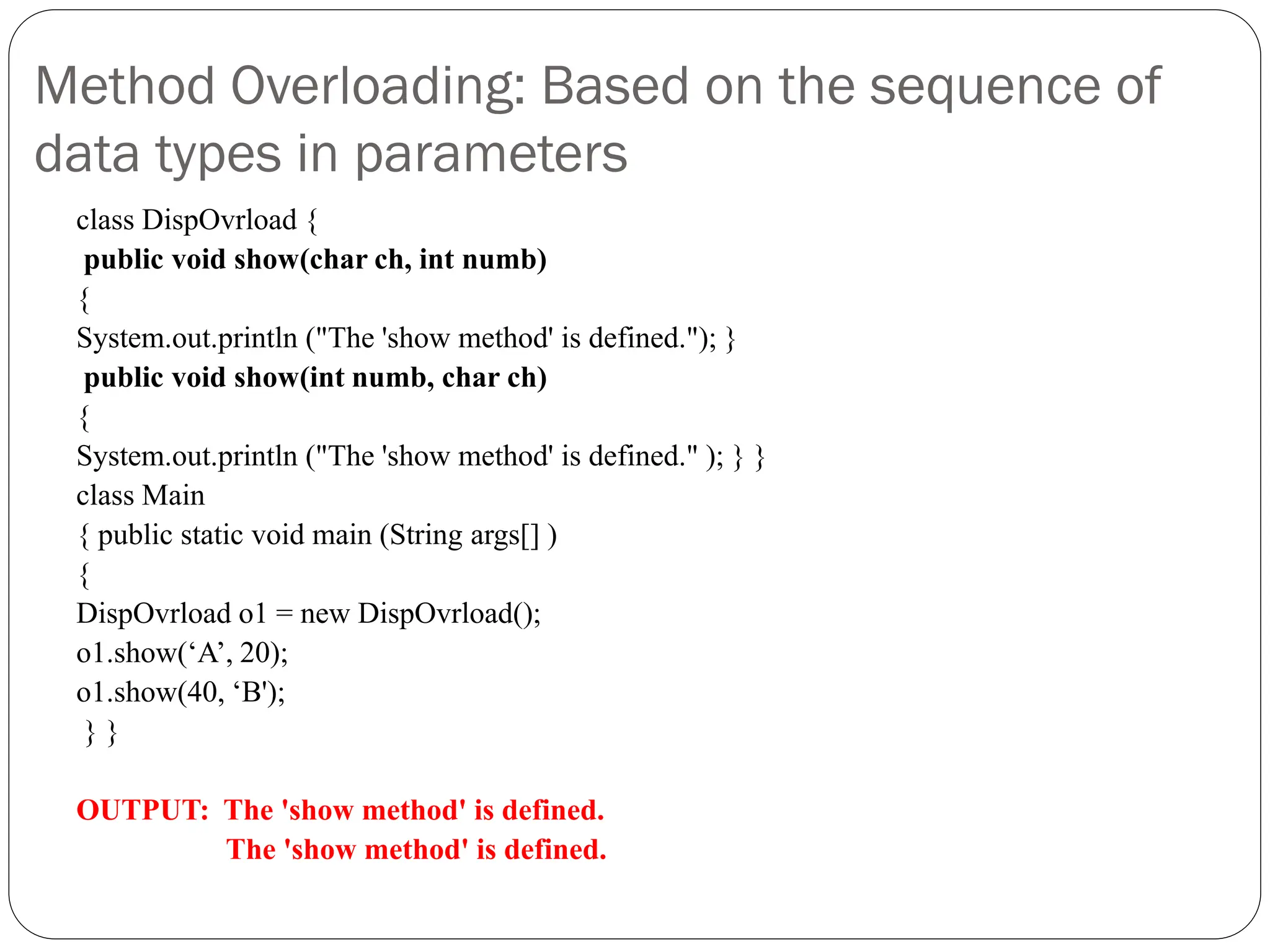 Method Overloading: Based on the sequence of data types in parameters

class DispOvrload {
public void show(char ch, int numb)
{
System.out.println ("The 'show method' is defined."); }
public void show(int numb, char ch)
{
System.out.println ("The 'show method' is defined." ); } }
class Main
{ public static void main (String args[] )
{
DispOvrload o1 = new DispOvrload();
o1.show(‘A’, 20);
o1.show(40, ‘B');
} }

OUTPUT: The 'show method' is defined.
The 'show method' is defined.